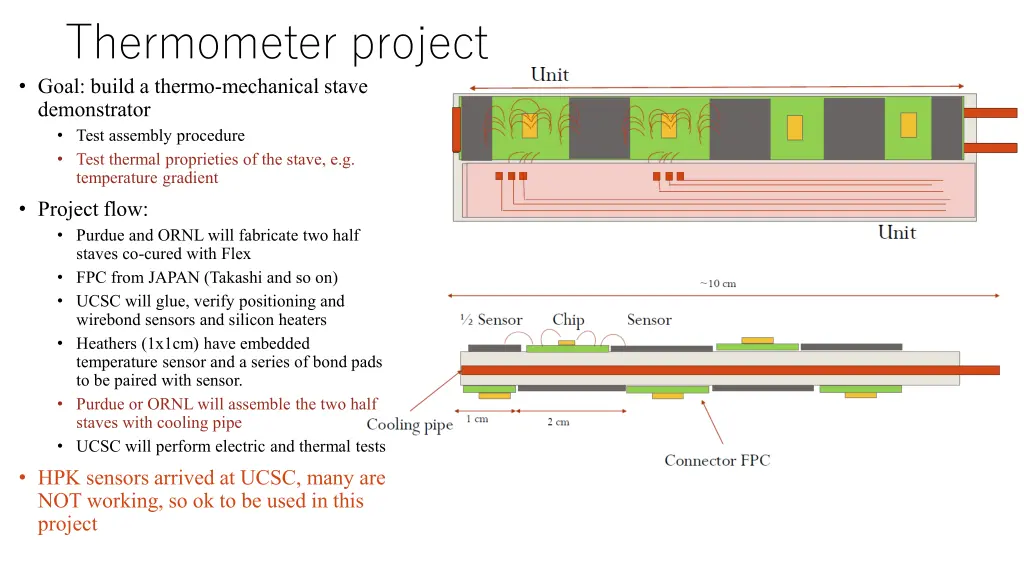 Thermometer project

• Goal: build a thermo-mechanical stave demonstrator
  • Test assembly procedure
  • Test thermal proprieties of the stave, e.g. temperature gradient
• Project flow:
  • Purdue and ORNL will fabricate two half staves co-cured with Flex
  • FPC from JAPAN (Takashi and so on)
  • UCSC will glue, verify positioning and wirebond sensors and silicon heaters
  • Heathers (1x1cm) have embedded temperature sensor and a series of bond pads to be paired with sensor.
  • Purdue or ORNL will assemble the two half staves with cooling pipe
  • UCSC will perform electric and thermal tests
• HPK sensors arrived at UCSC, many are NOT working, so ok to be used in this project

Unit

Unit

~10 cm

½ Sensor Chip Sensor

Cooling pipe

1 cm

2 cm

Connector FPC